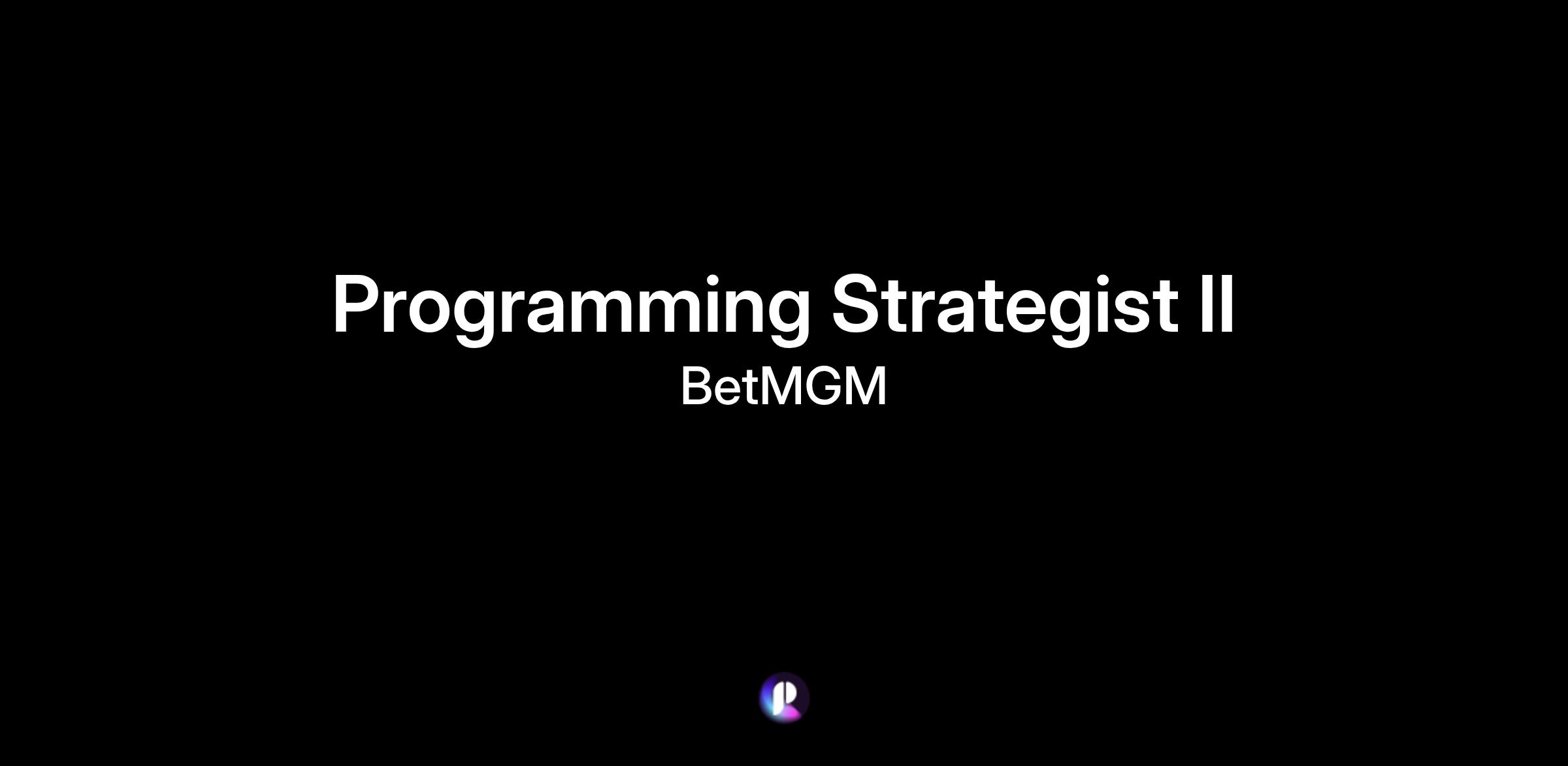 Programming Strategist II
BetMGM